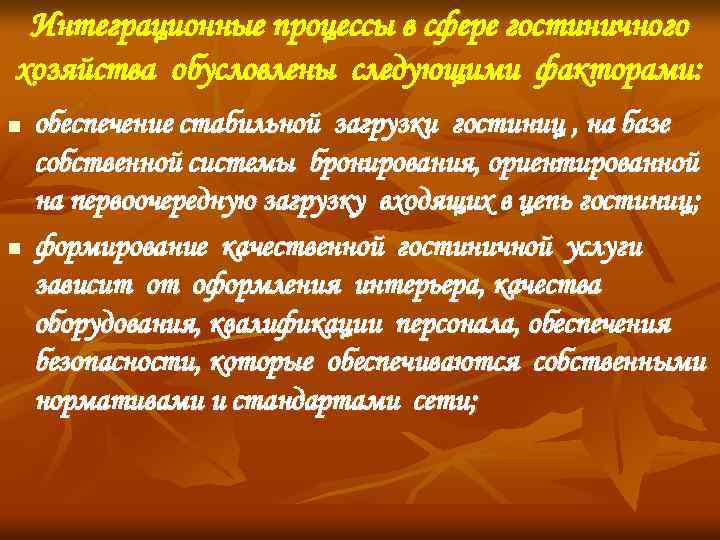 Интеграционные процессы в сфере гостиничного хозяйства обусловлены следующими факторами:

- обеспечение стабильной загрузки гостиниц , на базе собственной системы бронирования, ориентированной на первоочередную загрузку входящих в цепь гостиниц;
- формирование качественной гостиничной услуги зависит от оформления интерьера, качества оборудования, квалификации персонала, обеспечения безопасности, которые обеспечиваются собственными нормативами и стандартами сети;